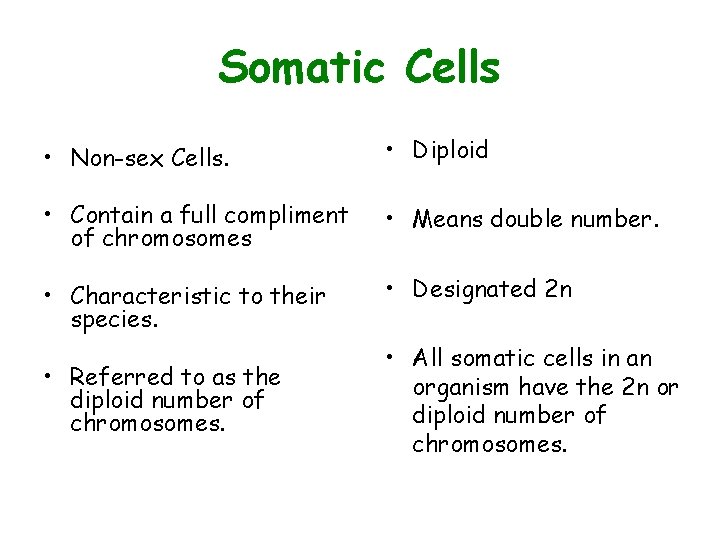 Somatic Cells

• Non-sex Cells.

• Contain a full compliment of chromosomes

• Characteristic to their species.

• Referred to as the diploid number of chromosomes.

• Diploid

• Means double number.

• Designated 2n

• All somatic cells in an organism have the 2n or diploid number of chromosomes.